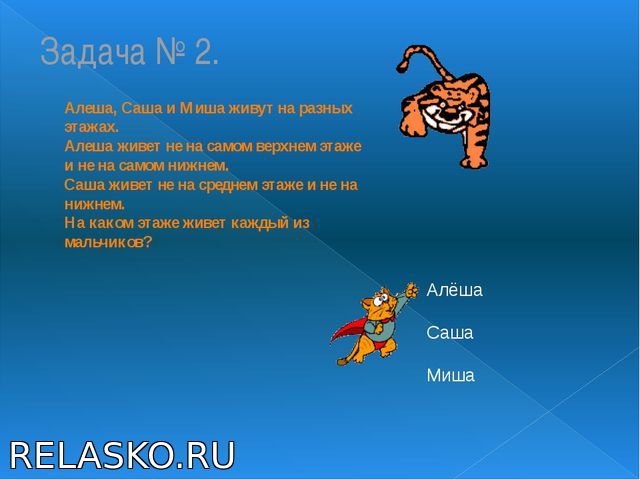 Задача № 2.

Алеша, Саша и Миша живут на разных этажах.
Алеша живет не на самом верхнем этаже и не на самом нижнем.
Саша живет не на среднем этаже и не на нижнем.
На каком этаже живет каждый из мальчиков?

Алёша

Саша

Миша

RELASKO.RU